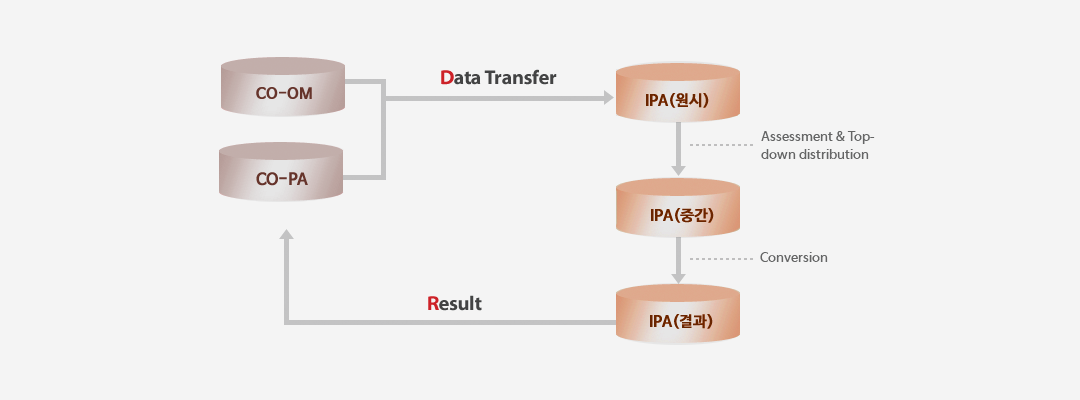 CO-OM

CO-PA

Data Transfer

IPA(원시)

Assessment & Top-down distribution

IPA(중간)

Conversion

IPA(결과)

Result